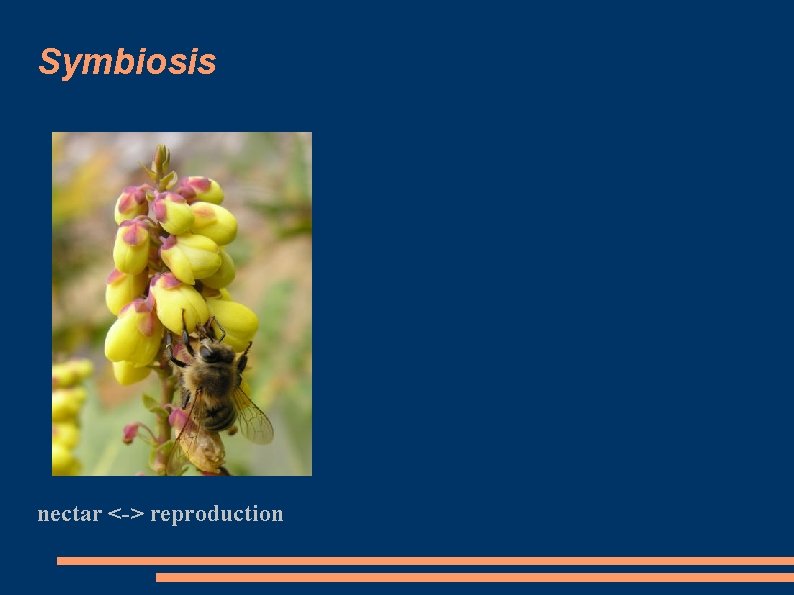 Symbiosis

nectar <-> reproduction